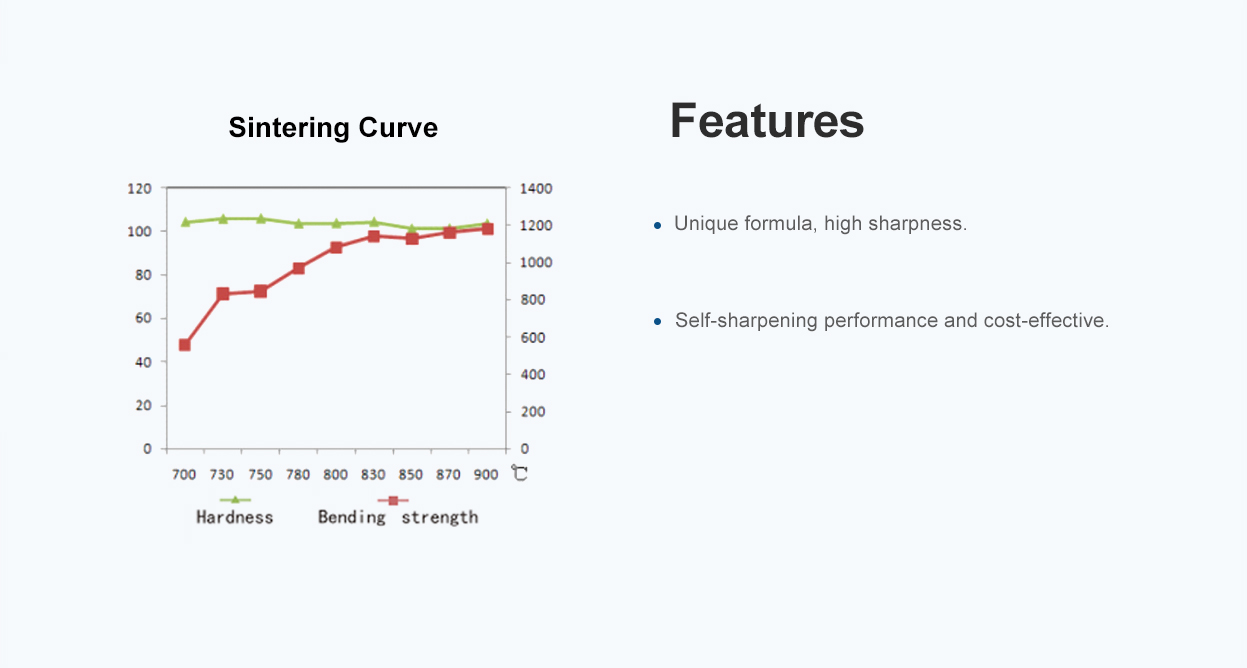 Sintering Curve

120
100
80
60
40
20
0

1400
1200
1000
800
600
400
200
0

700 730 750 780 800 830 850 870 900 ℃

Hardness Bending strength

Features

• Unique formula, high sharpness.

• Self-sharpening performance and cost-effective.